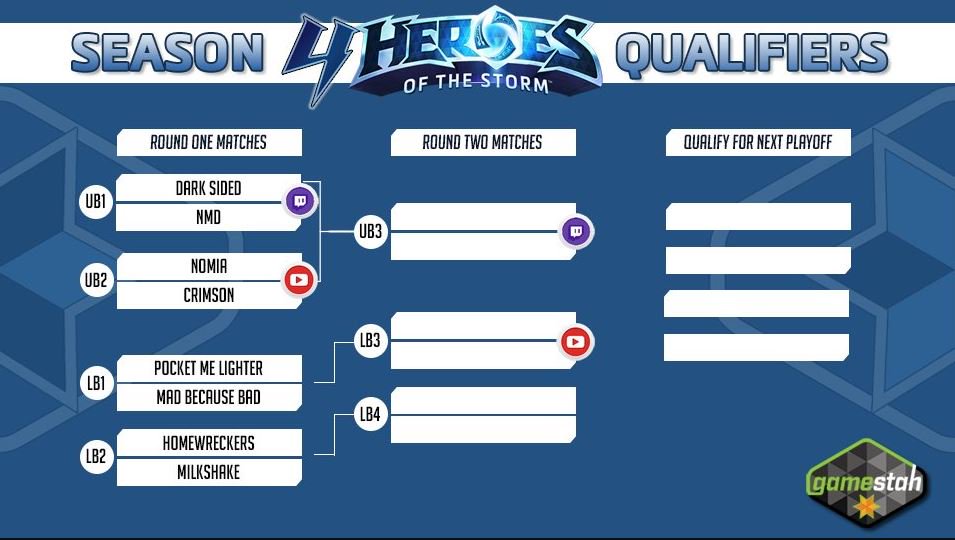 SEASON 4 HEROES OF THE STORM QUALIFIERS

ROUND ONE MATCHES

UB1
DARK SIDED
NMD

UB2
NOMIA
CRIMSON

LB1
POCKET ME LIGHTER
MAD BECAUSE BAD

LB2
HOMEWRECKERS
MILKSHAKE

ROUND TWO MATCHES

UB3

LB3

LB4

QUALIFY FOR NEXT PLAYOFF

gamestah